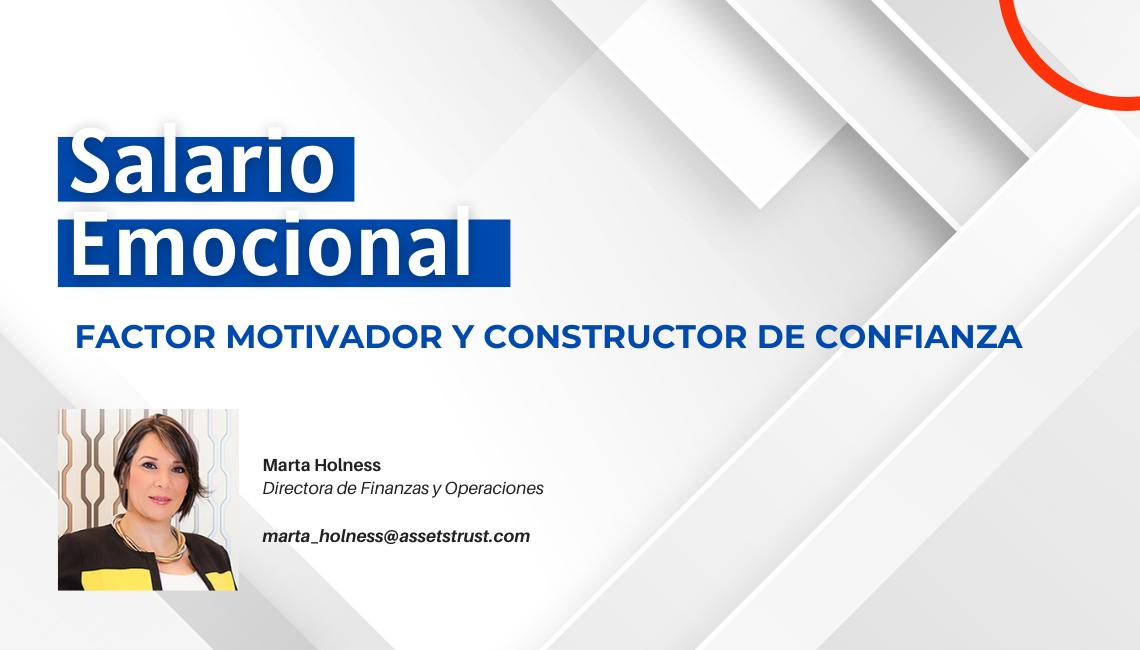 Salario Emocional

FACTOR MOTIVADOR Y CONSTRUCTOR DE CONFIANZA

Marta Holness
Directora de Finanzas y Operaciones

marta_holness@assetstrust.com